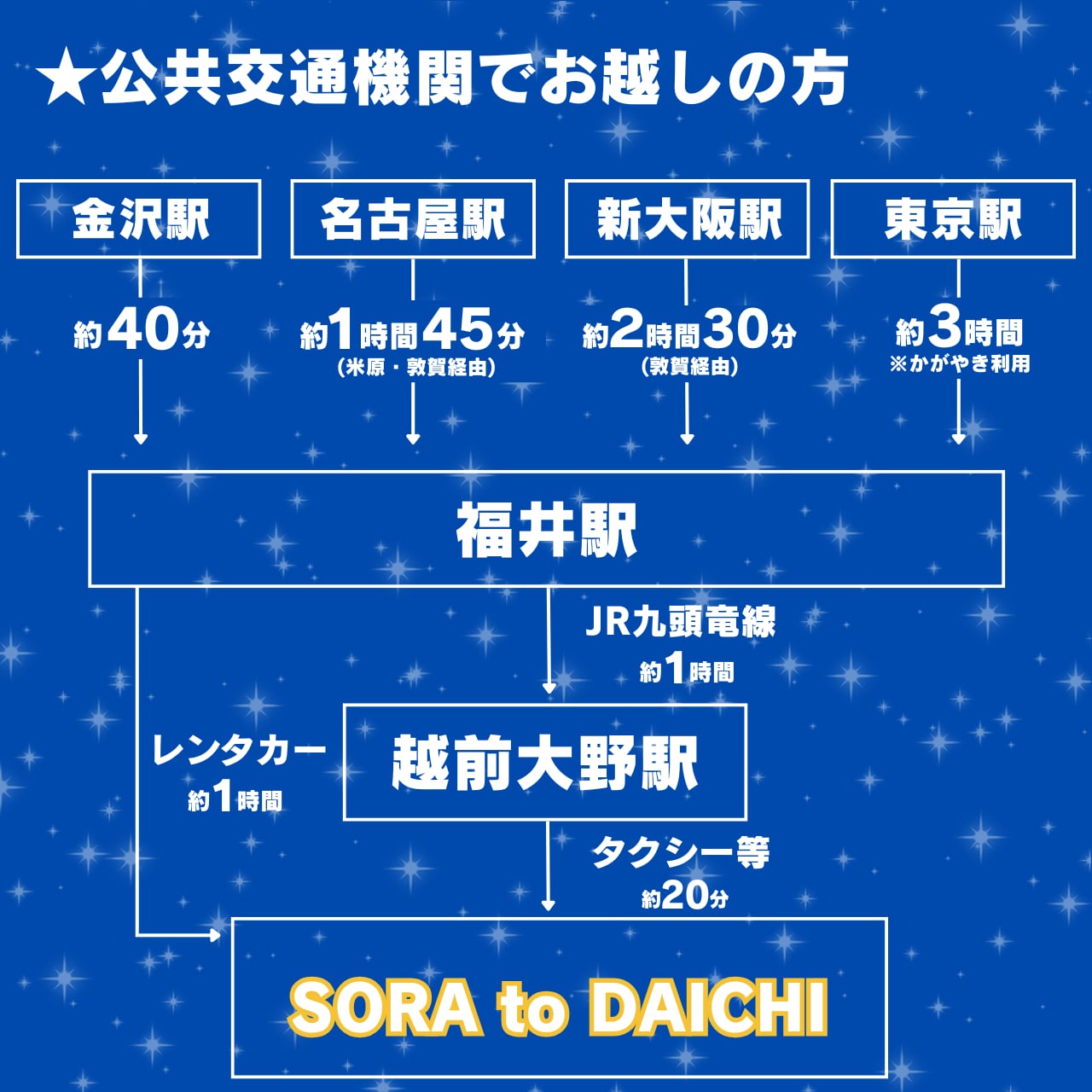 ★公共交通機関でお越しの方

金沢駅

名古屋駅

新大阪駅

東京駅

約40分

約1時間45分
(米原・敦賀経由)

約2時間30分
(敦賀経由)

約3時間
※かがやき利用

福井駅

JR九頭竜線
約1時間

レンタカー
約1時間

越前大野駅

タクシー等
約20分

SORA to DAICHI